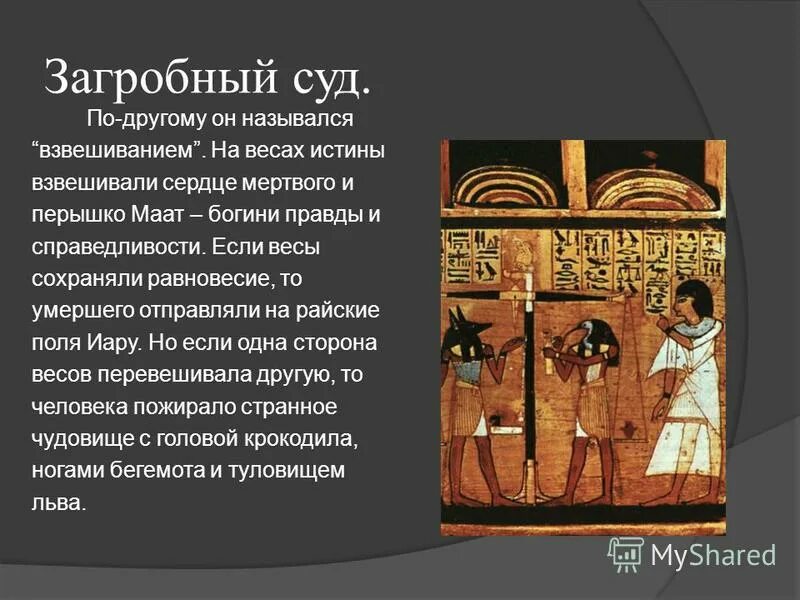 Загробный суд.

По-другому он назывался “взвешиванием”. На весах истины взвешивали сердце мертвого и перышко Маат – богини правды и справедливости. Если весы сохраняли равновесие, то умершего отправляли на райские поля Иару. Но если одна сторона весов перевешивала другую, то человека пожирало странное чудовище с головой крокодила, ногами бегемота и туловищем льва.

MyShared